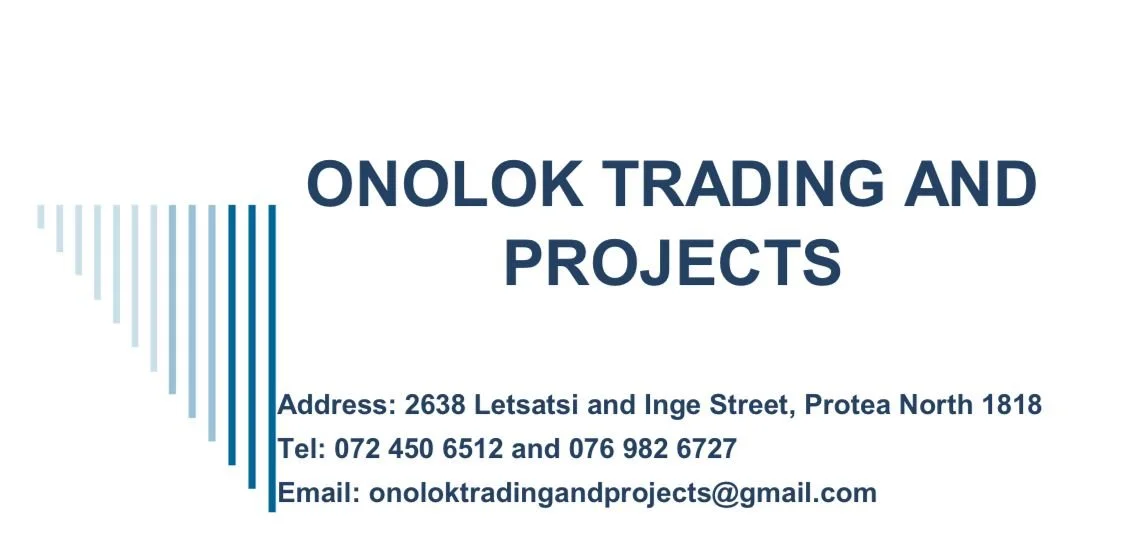 ONOLOK TRADING AND PROJECTS

Address: 2638 Letsatsi and Inge Street, Protea North 1818
Tel: 072 450 6512 and 076 982 6727
Email: onoloktradingandprojects@gmail.com